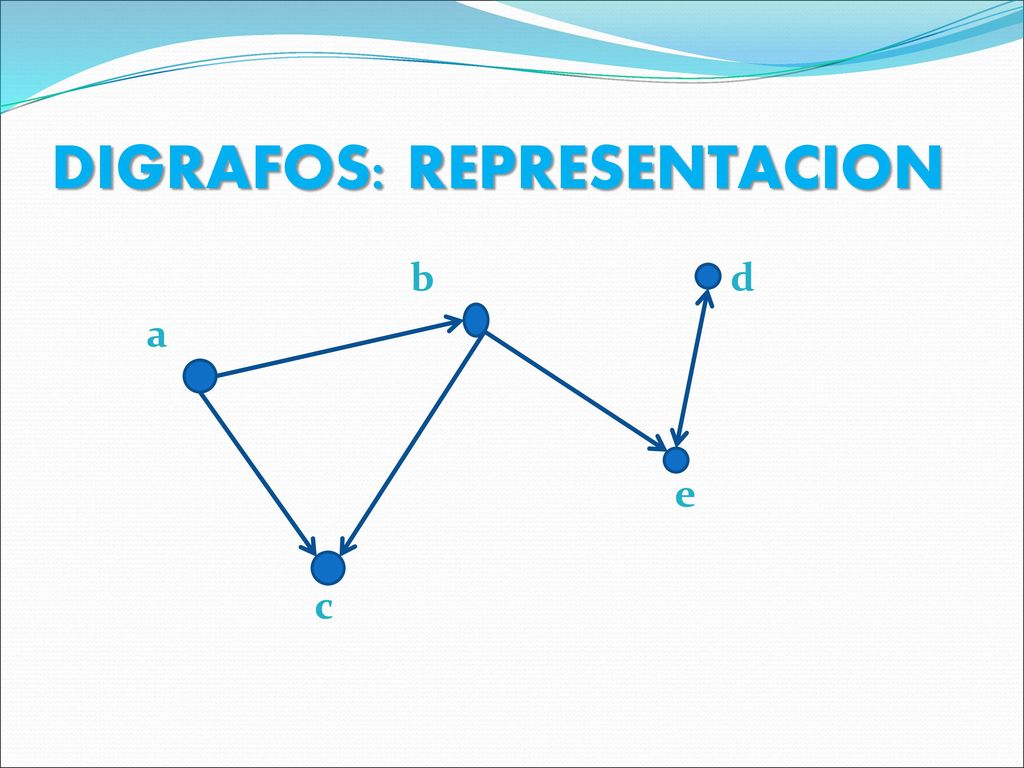 DIGRAFOS: REPRESENTACION

b

d

a

e

c